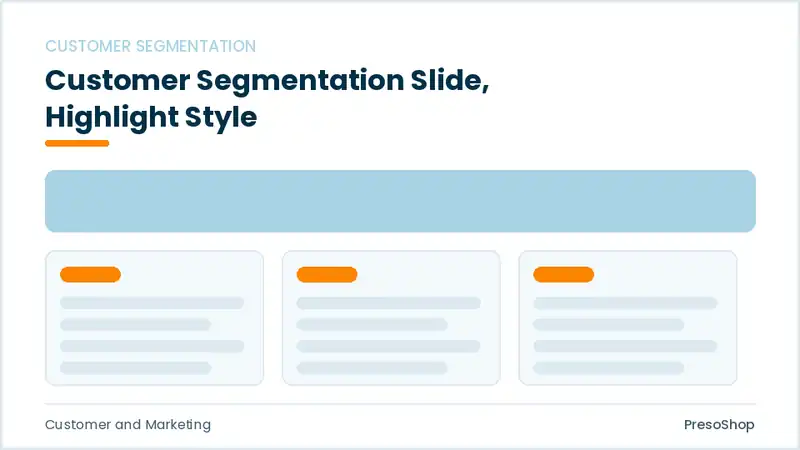 CUSTOMER SEGMENTATION

Customer Segmentation Slide, Highlight Style

Customer and Marketing

PresoShop